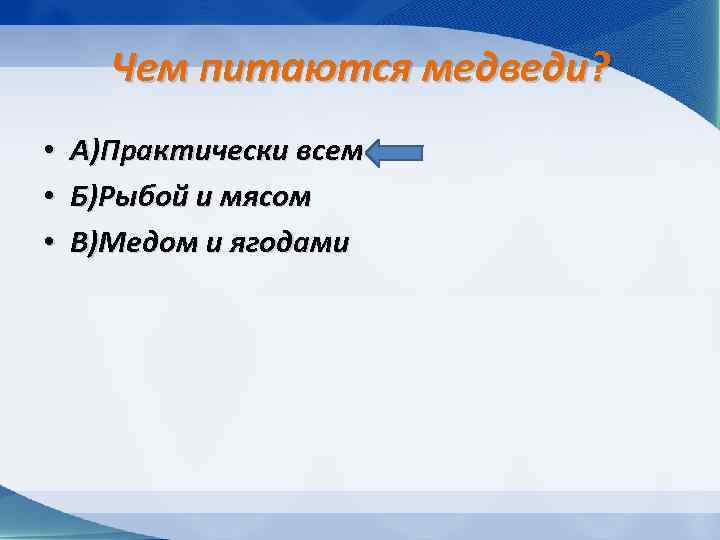 Чем питаются медведи?

• А)Практически всем
• Б)Рыбой и мясом
• В)Медом и ягодами